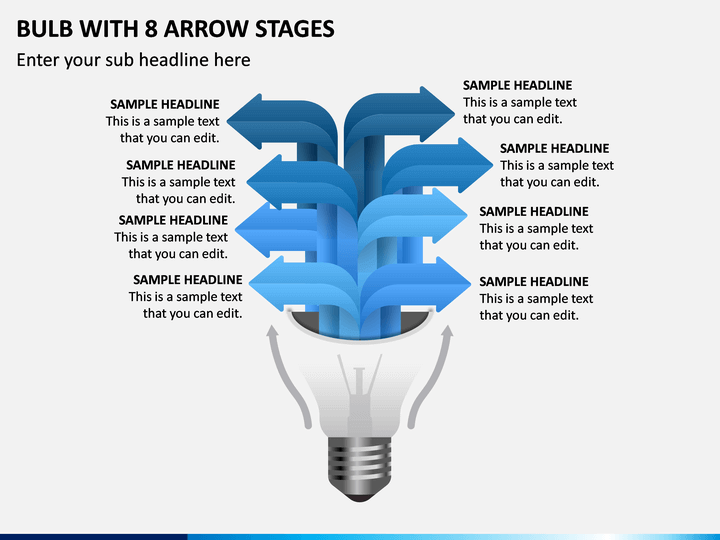 BULB WITH 8 ARROW STAGES

Enter your sub headline here

SAMPLE HEADLINE
This is a sample text that you can edit.

SAMPLE HEADLINE
This is a sample text that you can edit.

SAMPLE HEADLINE
This is a sample text that you can edit.

SAMPLE HEADLINE
This is a sample text that you can edit.

SAMPLE HEADLINE
This is a sample text that you can edit.

SAMPLE HEADLINE
This is a sample text that you can edit.

SAMPLE HEADLINE
This is a sample text that you can edit.

SAMPLE HEADLINE
This is a sample text that you can edit.